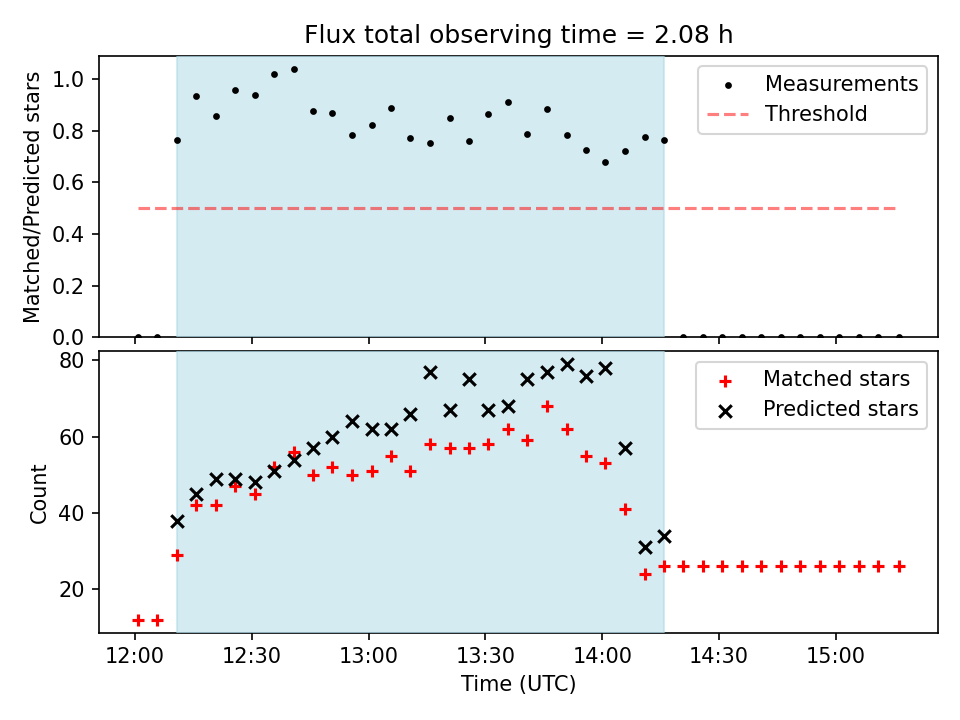 Flux total observing time = 2.08 h

Matched/Predicted stars

1.0
0.8
0.6
0.4
0.2
0.0

Measurements
Threshold

Count

80
60
40
20

Matched stars
Predicted stars

12:00 12:30 13:00 13:30 14:00 14:30 15:00

Time (UTC)